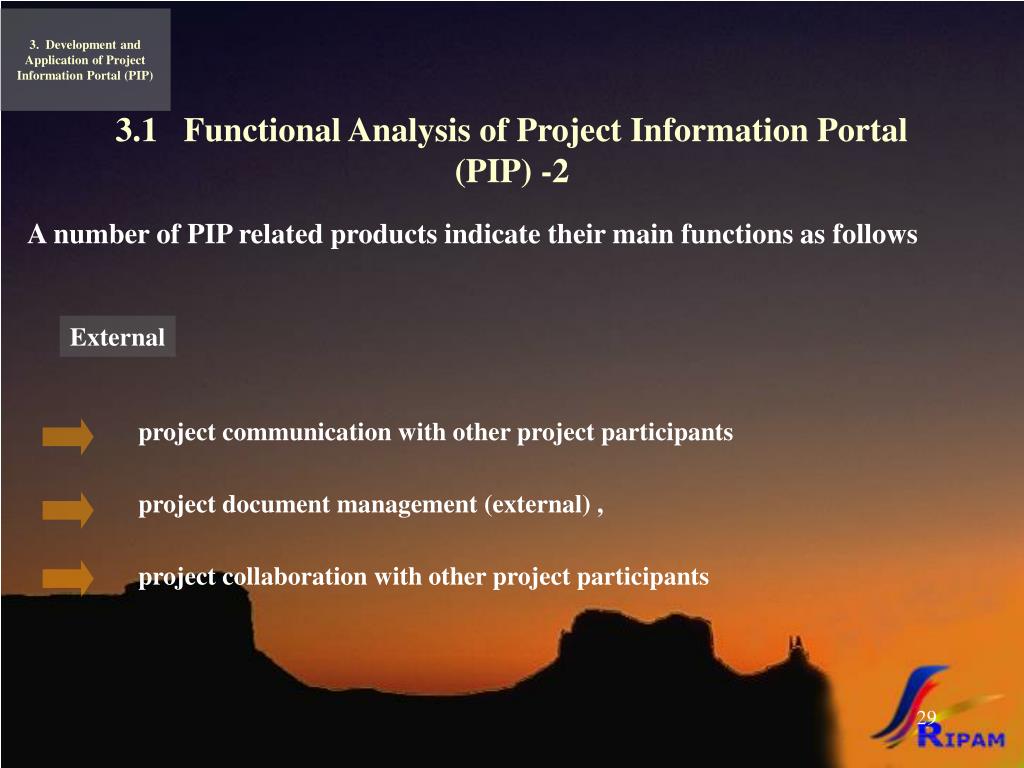 3. Development and Application of Project Information Portal (PIP)

3.1 Functional Analysis of Project Information Portal (PIP) -2

A number of PIP related products indicate their main functions as follows

External

project communication with other project participants

project document management (external) ,

project collaboration with other project participants

29

RIPAM